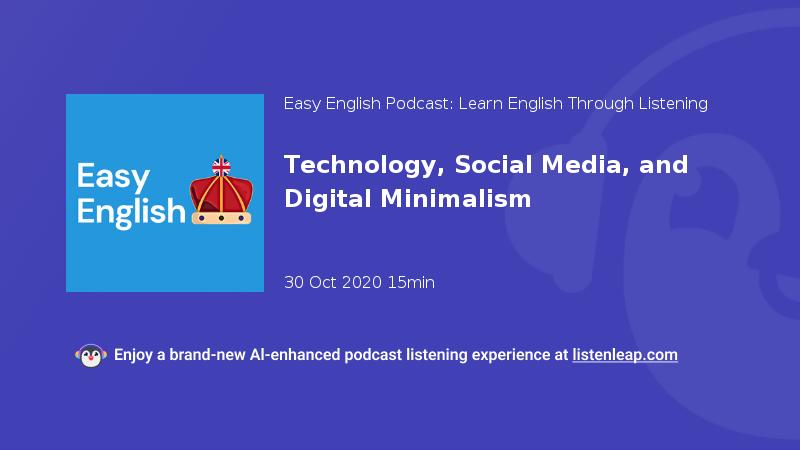 Easy English

Easy English Podcast: Learn English Through Listening

Technology, Social Media, and Digital Minimalism

30 Oct 2020 15min

Enjoy a brand-new AI-enhanced podcast listening experience at listenleap.com